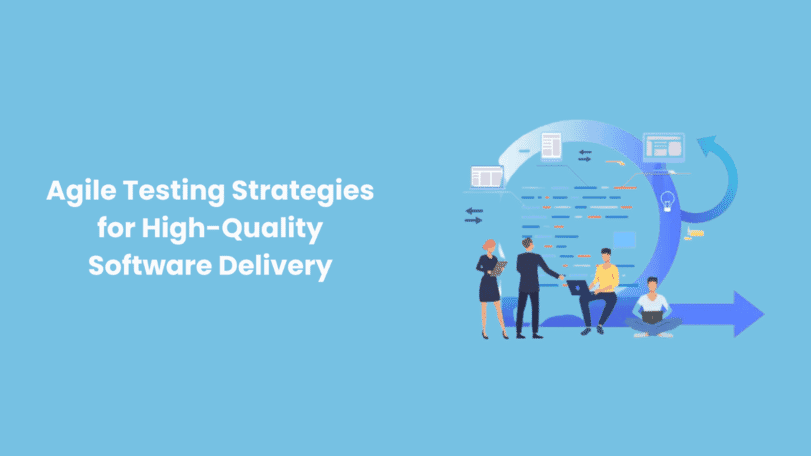 Agile Testing Strategies for High-Quality Software Delivery